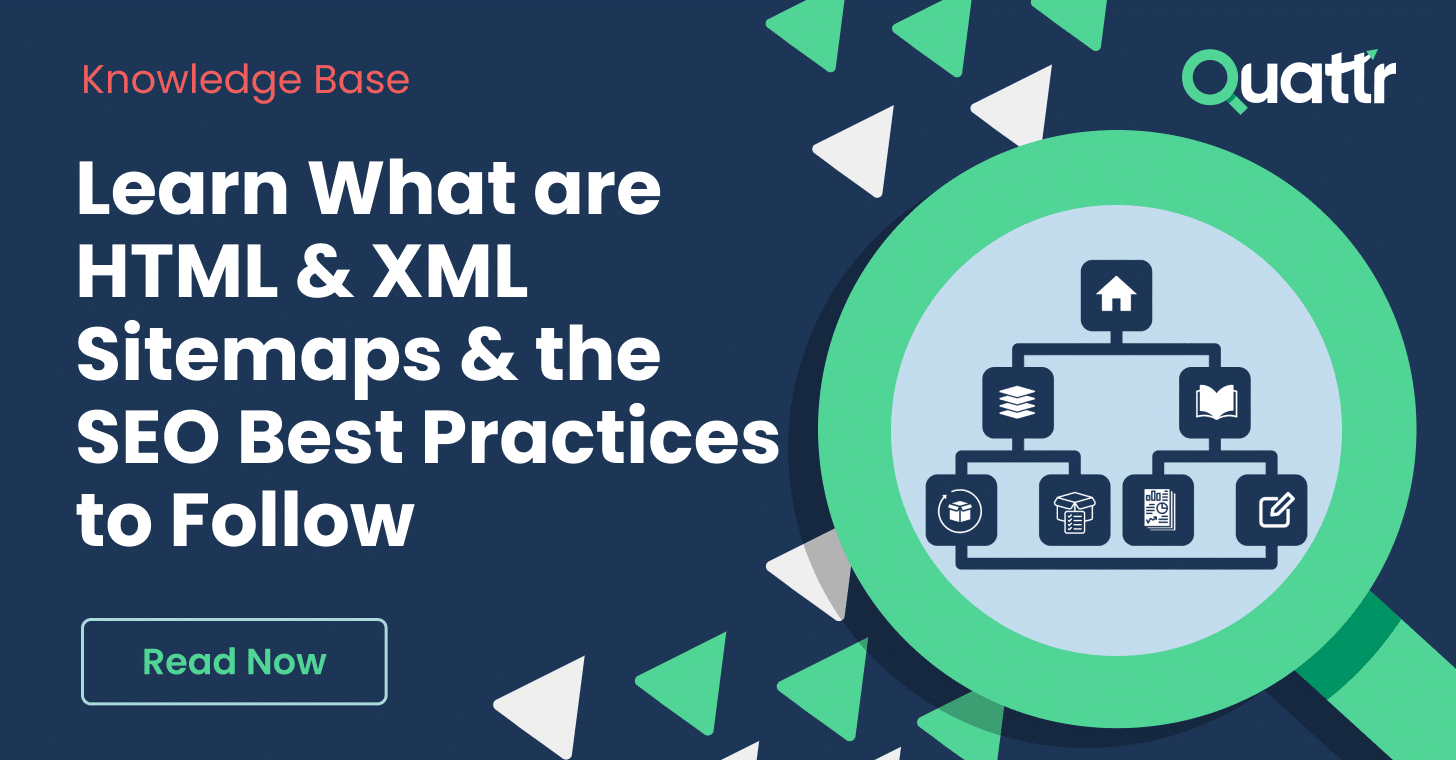 Knowledge Base

Quattr

Learn What are HTML & XML Sitemaps & the SEO Best Practices to Follow

Read Now